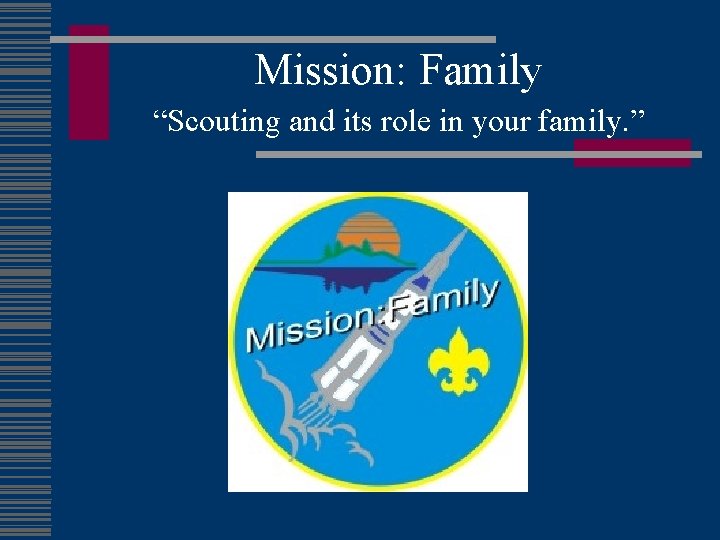 Mission: Family

“Scouting and its role in your family.”

Mission:Family